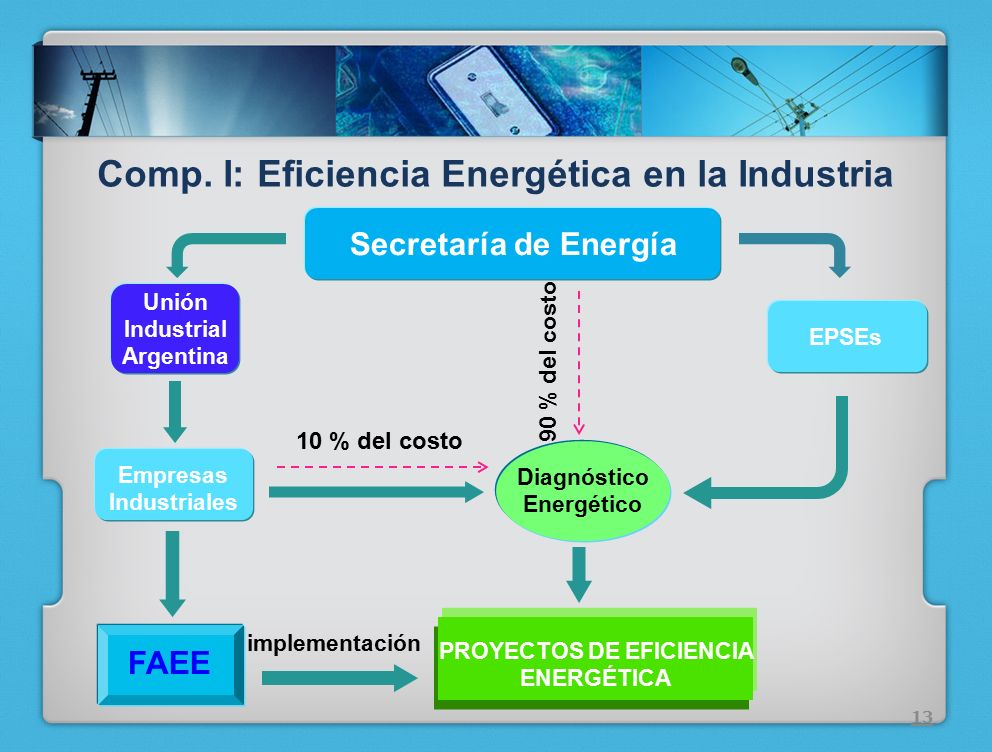 Comp. I: Eficiencia Energética en la Industria

Secretaría de Energía

Unión Industrial Argentina

EPSEs

90 % del costo

10 % del costo

Empresas Industriales

Diagnóstico Energético

FAEE

implementación

PROYECTOS DE EFICIENCIA ENERGÉTICA

13